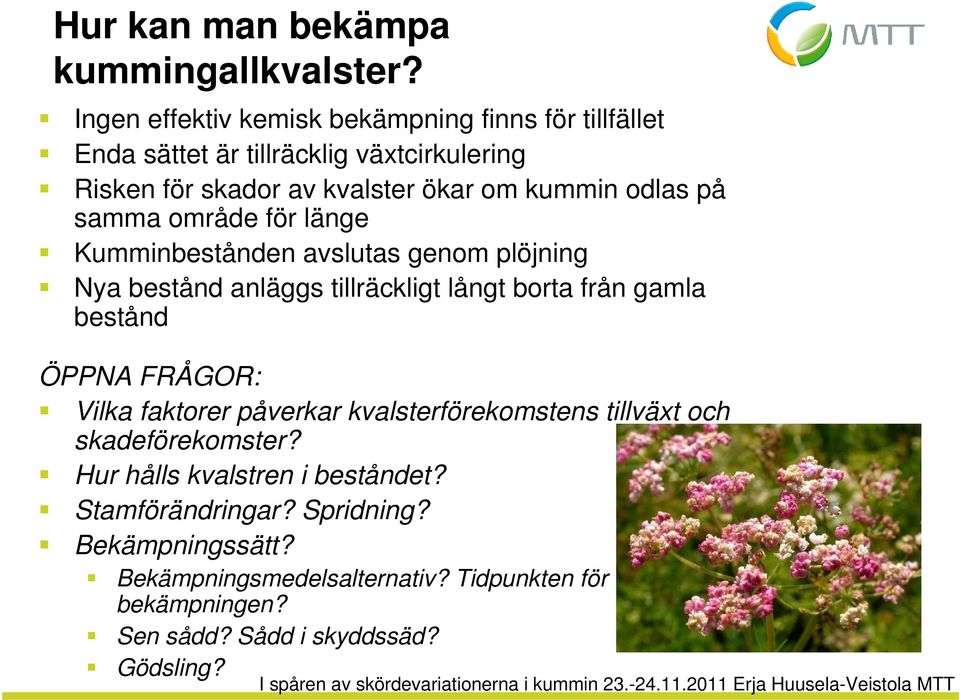 Hur kan man bekämpa kummingallkvalster?

MTT

- Ingen effektiv kemisk bekämpning finns för tillfället
- Enda sättet är tillräcklig växtcirkulering
- Risken för skador av kvalster ökar om kummin odlas på samma område för länge
- Kumminbestånden avslutas genom plöjning
- Nya bestånd anläggs tillräckligt långt borta från gamla bestånd

ÖPPNA FRÅGOR:
- Vilka faktorer påverkar kvalsterförekomstens tillväxt och skadeförekomster?
- Hur hålls kvalstren i beståndet?
- Stamförändringar? Spridning?
- Bekämpningssätt?
  - Bekämpningsmedelsalternativ? Tidpunkten för bekämpningen?
  - Sen sådd? Sådd i skyddssäd?
  - Gödsling?

I spåren av skördevariationerna i kummin 23.-24.11.2011 Erja Huusela-Veistola MTT